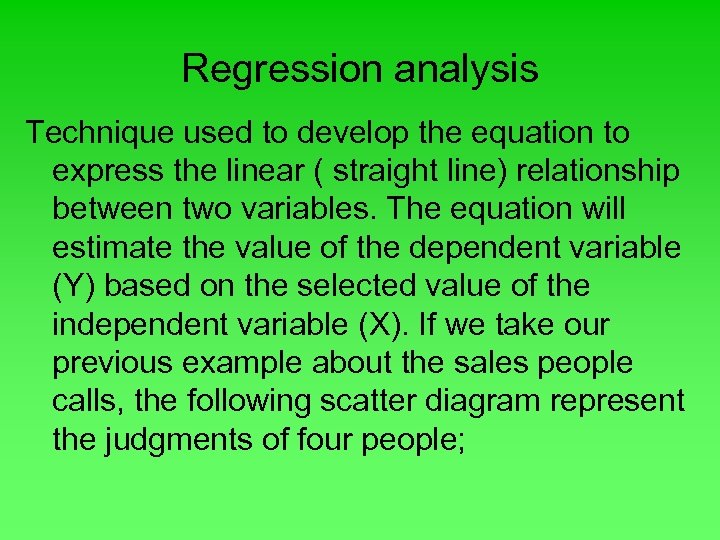 Regression analysis

Technique used to develop the equation to express the linear ( straight line) relationship between two variables. The equation will estimate the value of the dependent variable (Y) based on the selected value of the independent variable (X). If we take our previous example about the sales people calls, the following scatter diagram represent the judgments of four people;